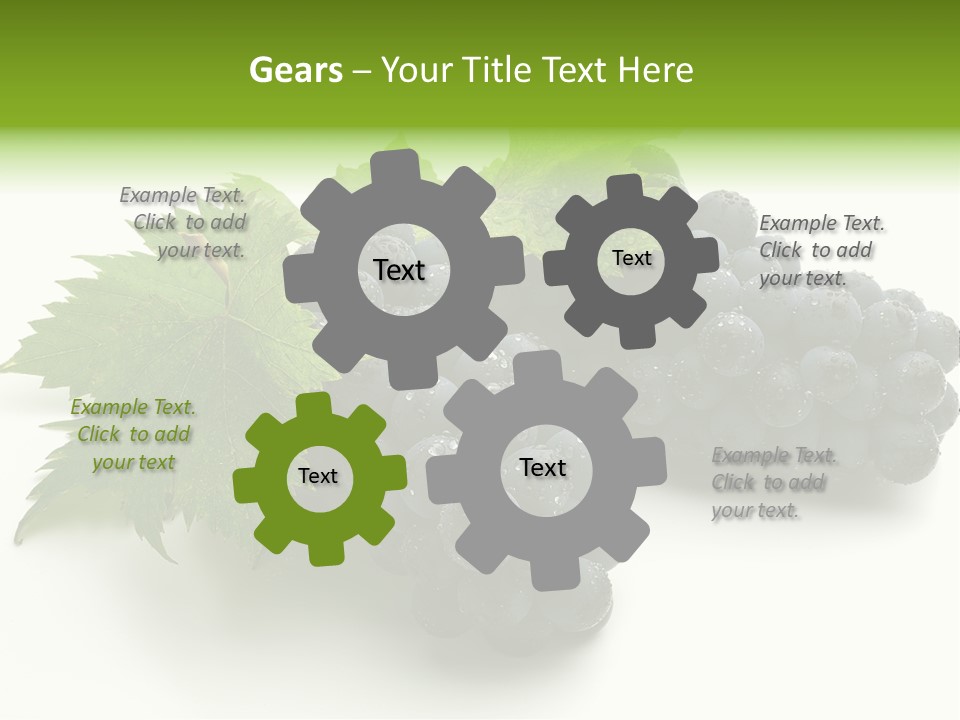 Gears – Your Title Text Here

Example Text. Click to add your text.

Text

Text

Example Text. Click to add your text.

Example Text. Click to add your text

Text

Text

Example Text. Click to add your text.